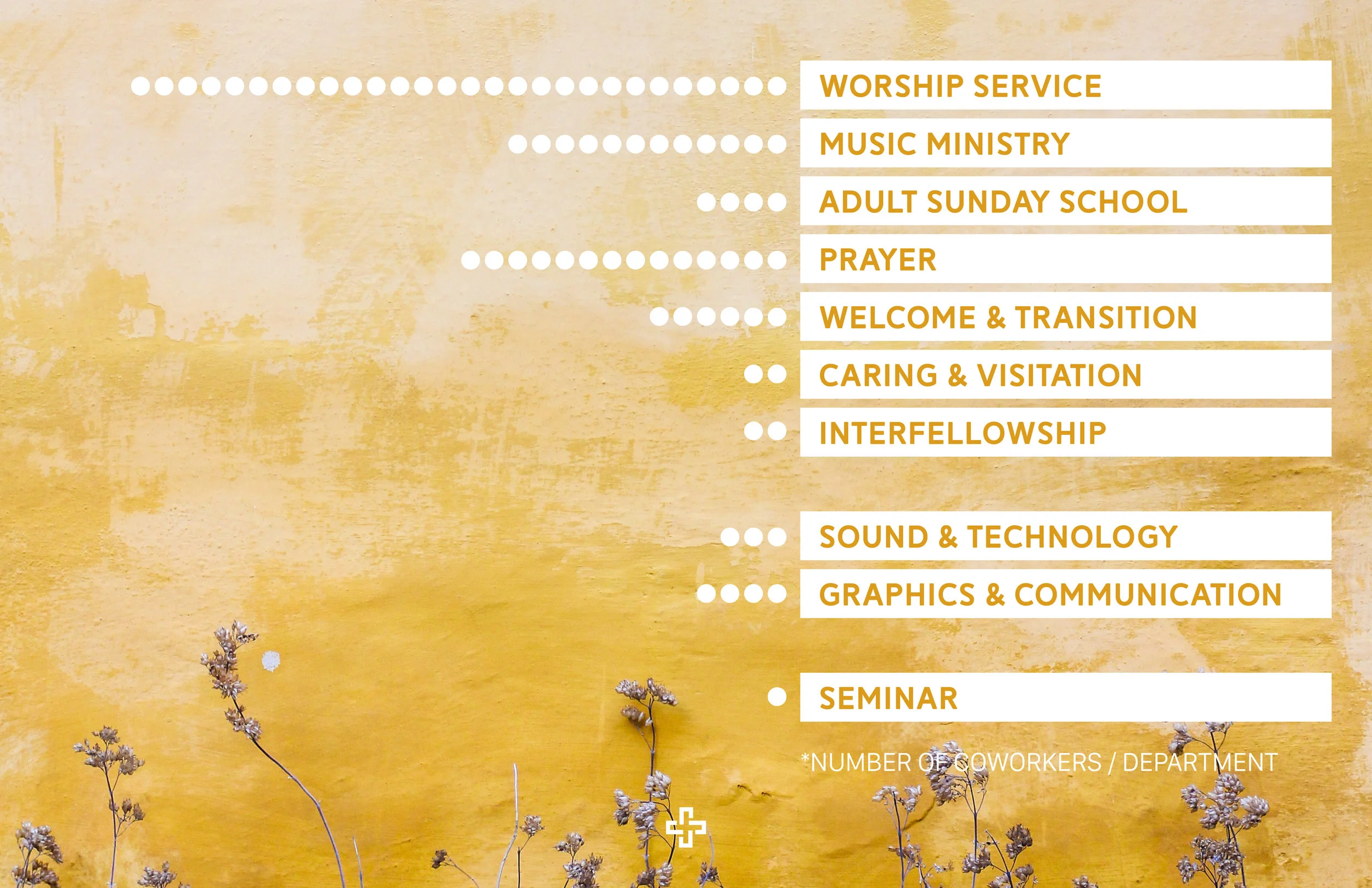 WORSHIP SERVICE

MUSIC MINISTRY

ADULT SUNDAY SCHOOL

PRAYER

WELCOME & TRANSITION

CARING & VISITATION

INTERFELLOWSHIP

SOUND & TECHNOLOGY

GRAPHICS & COMMUNICATION

SEMINAR

*NUMBER OF COWORKERS / DEPARTMENT